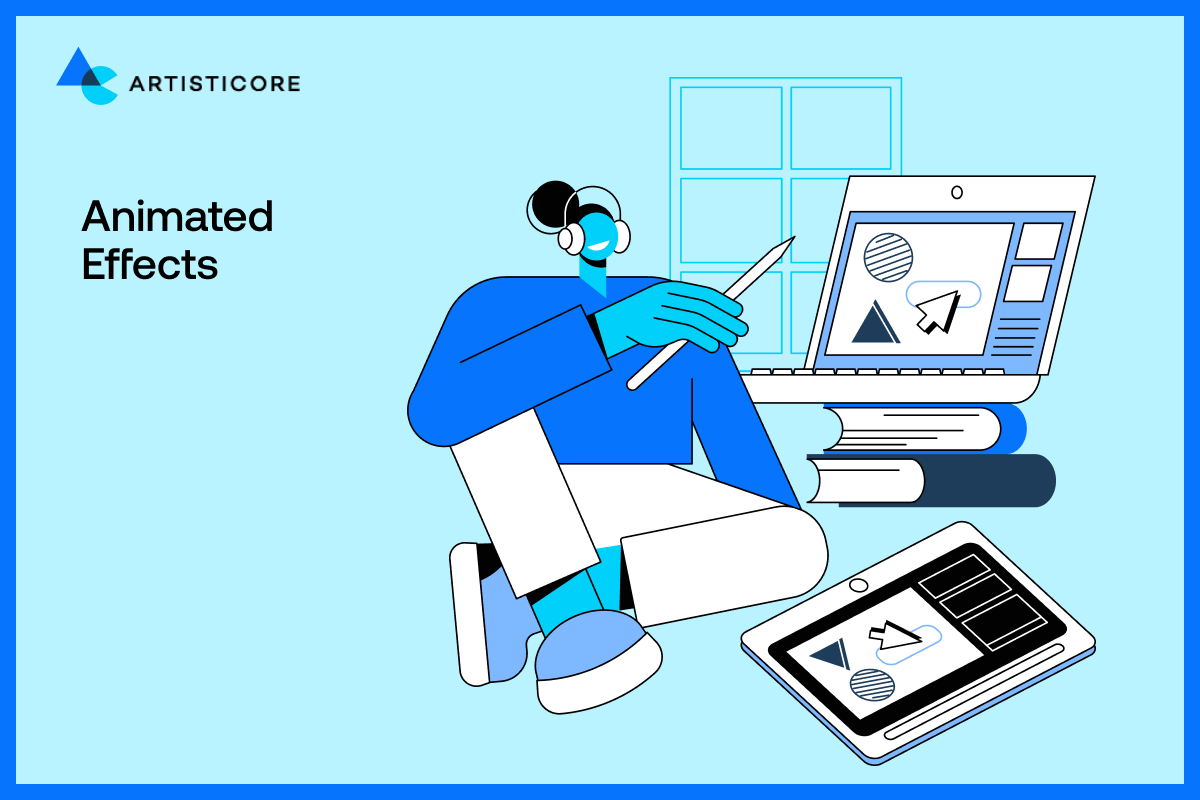 ARTISTICORE

Animated Effects